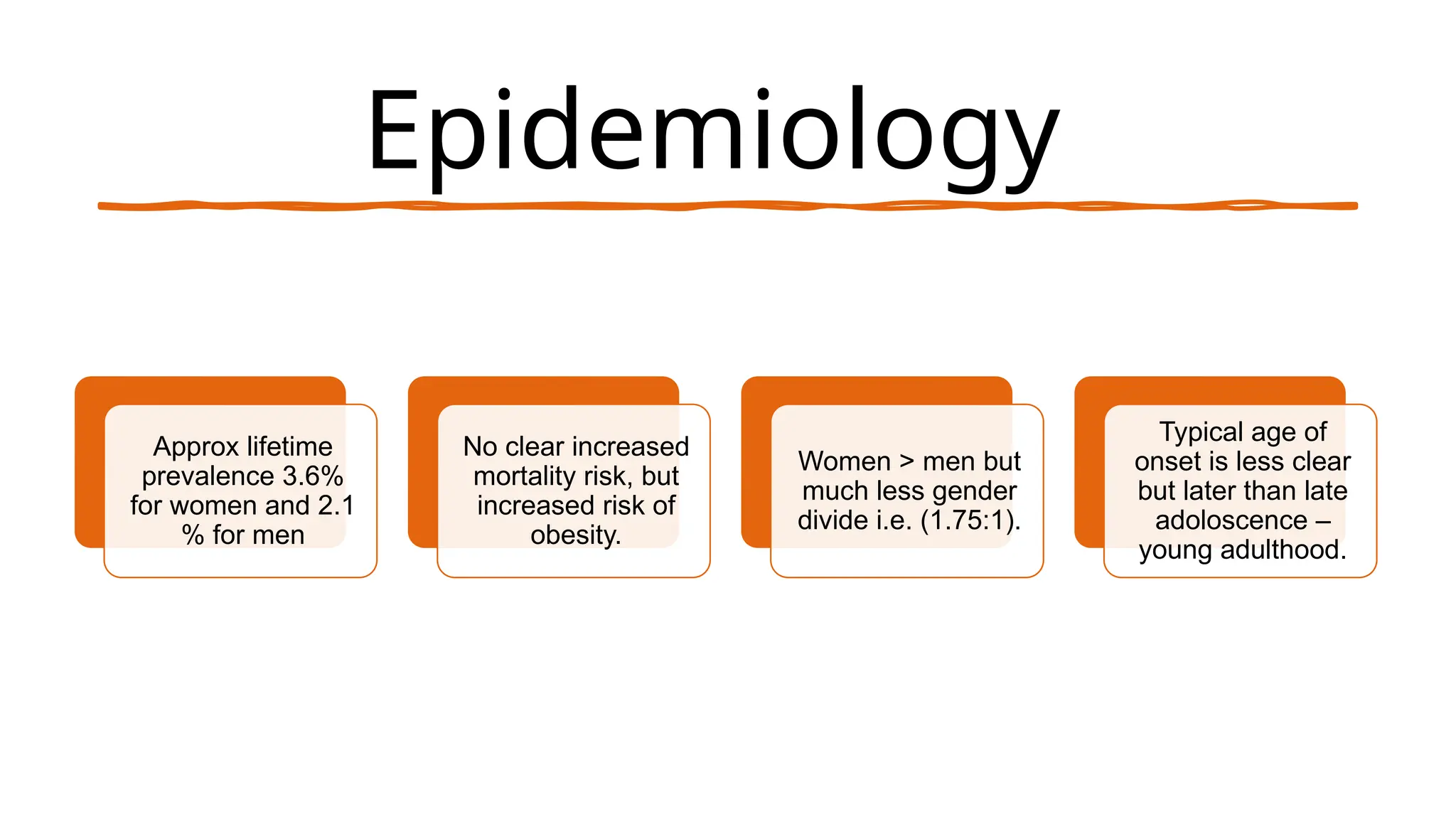 Epidemiology

Approx lifetime prevalence 3.6% for women and 2.1 % for men

No clear increased mortality risk, but increased risk of obesity.

Women > men but much less gender divide i.e. (1.75:1).

Typical age of onset is less clear but later than late adoloscence – young adulthood.